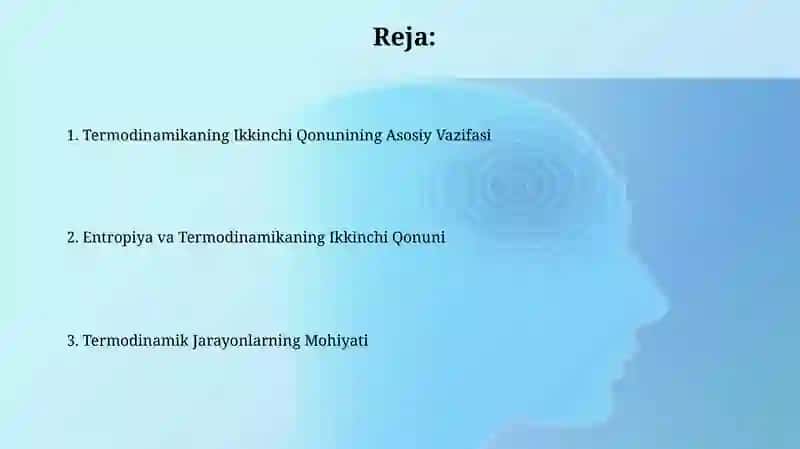 Reja:

1. Termodinamikaning Ikkinchi Qonunining Asosiy Vazifasi

2. Entropiya va Termodinamikaning Ikkinchi Qonuni

3. Termodinamik Jarayonlarning Mohiyati